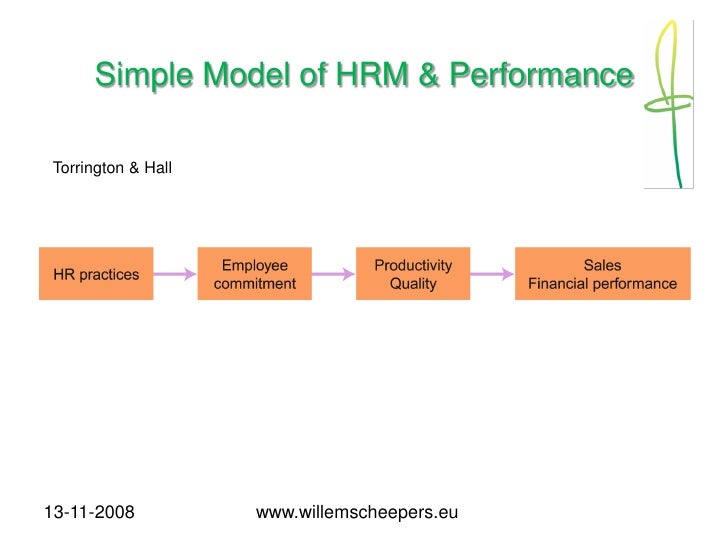 Simple Model of HRM & Performance

Torrington & Hall

HR practices

Employee commitment

Productivity
Quality

Sales
Financial performance

13-11-2008

www.willemscheepers.eu